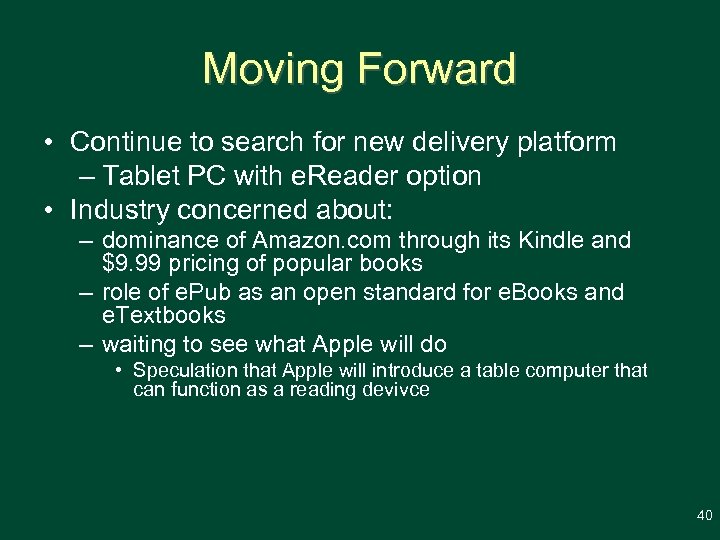 Moving Forward

• Continue to search for new delivery platform
– Tablet PC with eReader option
• Industry concerned about:
– dominance of Amazon.com through its Kindle and $9.99 pricing of popular books
– role of ePub as an open standard for eBooks and eTextbooks
– waiting to see what Apple will do
• Speculation that Apple will introduce a table computer that can function as a reading devivce

40